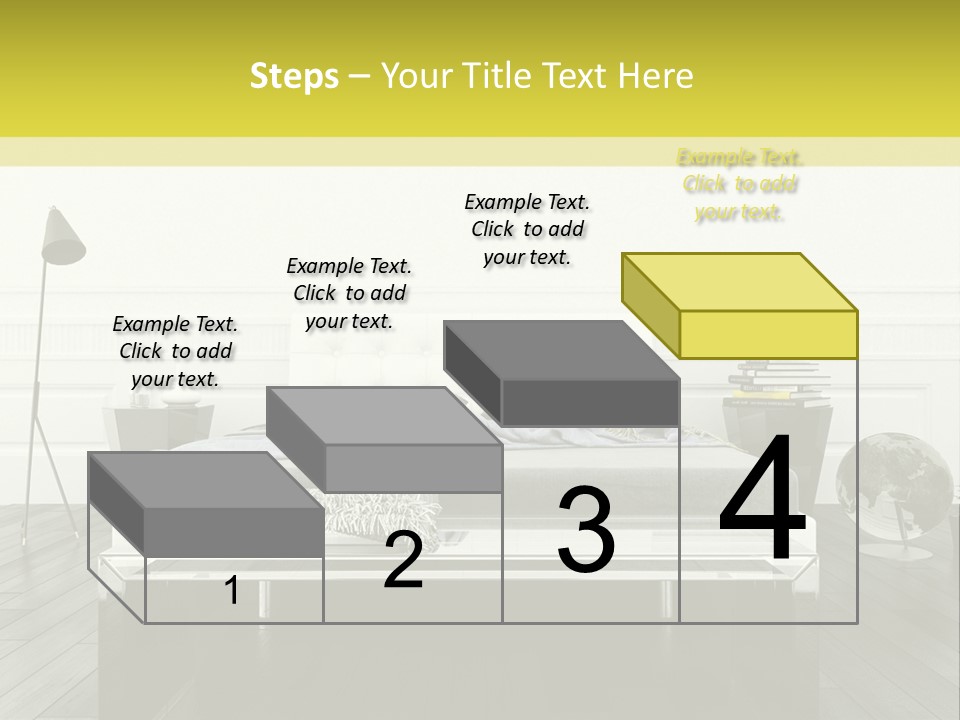 Steps – Your Title Text Here

Example Text. Click to add your text.

Example Text. Click to add your text.

Example Text. Click to add your text.

Example Text. Click to add your text.

1

2

3

4